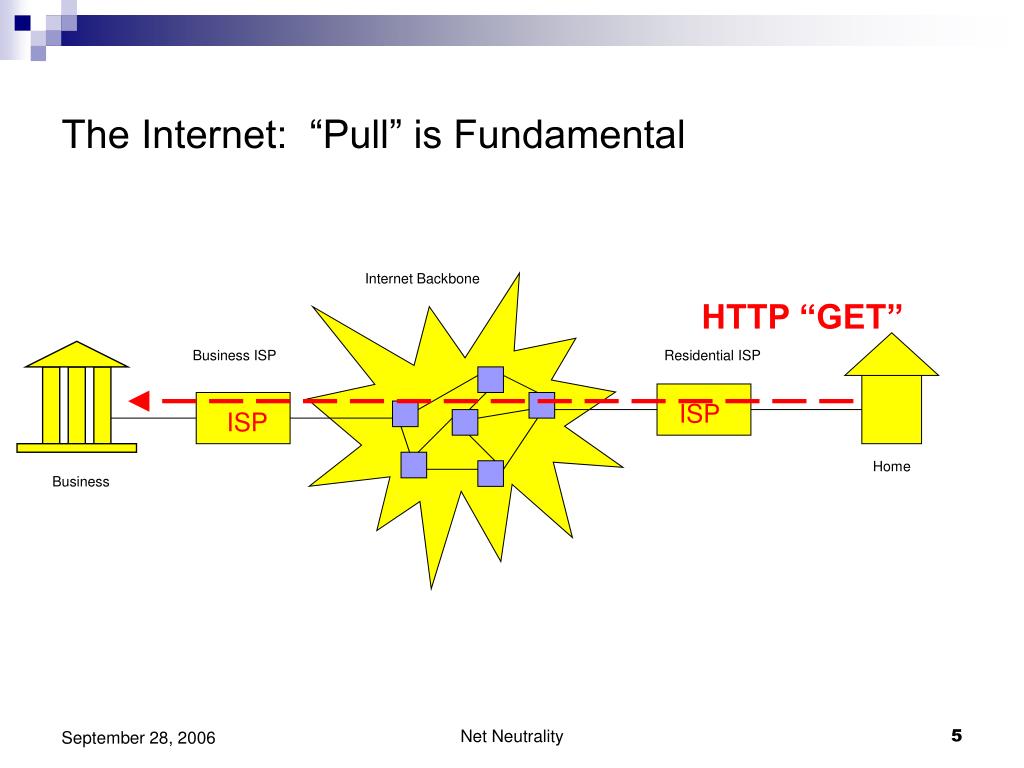 The Internet: “Pull” is Fundamental

Internet Backbone

HTTP “GET”

Business ISP

Residential ISP

ISP

ISP

Business

Home

September 28, 2006

Net Neutrality

5